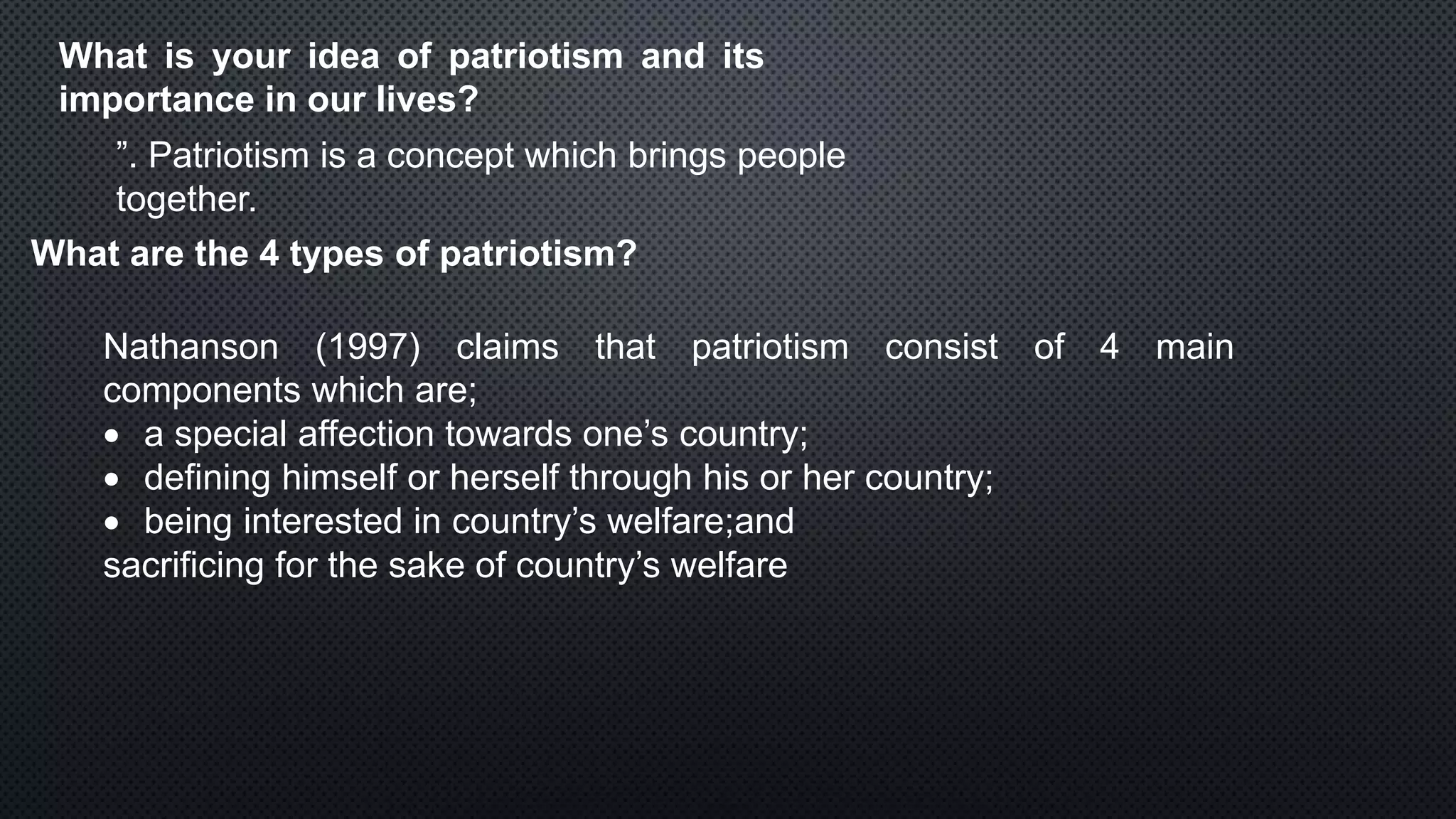 What is your idea of patriotism and its importance in our lives?

”. Patriotism is a concept which brings people together.

What are the 4 types of patriotism?

Nathanson (1997) claims that patriotism consist of 4 main components which are;
• a special affection towards one’s country;
• defining himself or herself through his or her country;
• being interested in country’s welfare;and
sacrificing for the sake of country’s welfare